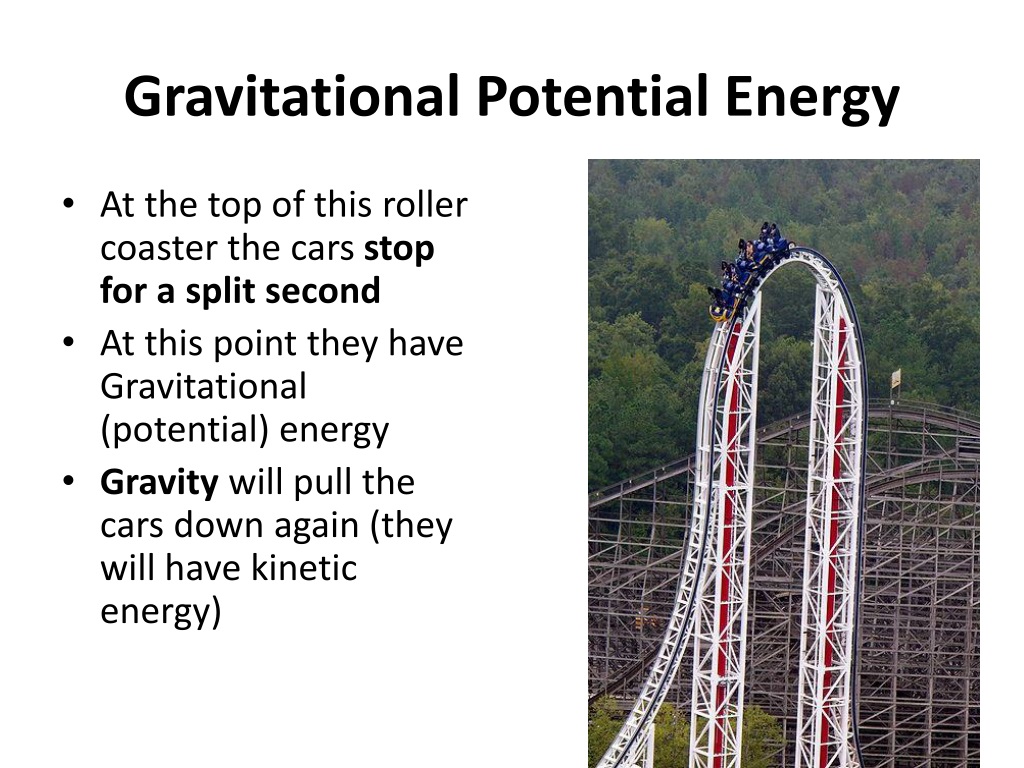 Gravitational Potential Energy

• At the top of this roller coaster the cars stop for a split second
• At this point they have Gravitational (potential) energy
• Gravity will pull the cars down again (they will have kinetic energy)